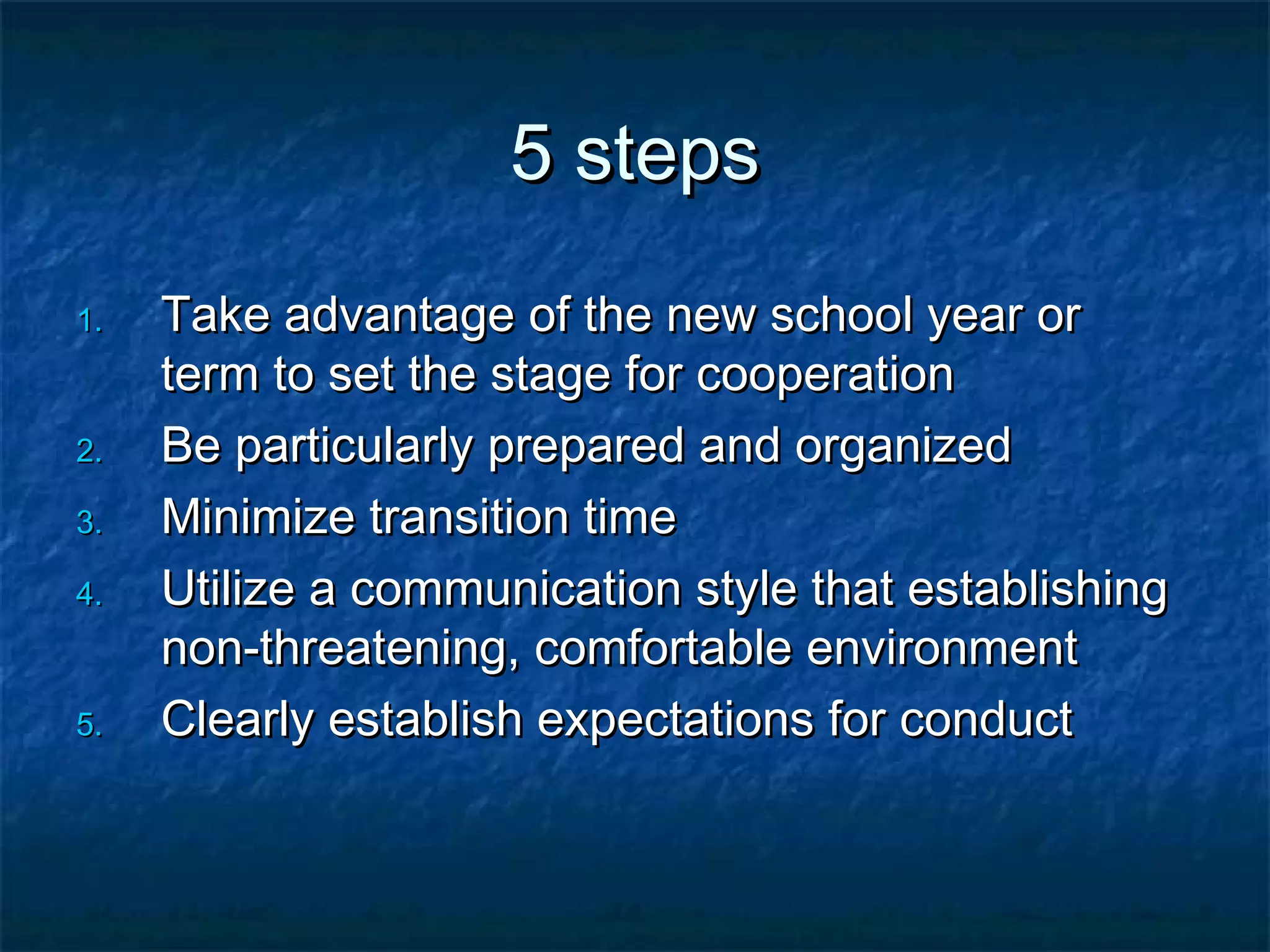 5 steps

1. Take advantage of the new school year or term to set the stage for cooperation
2. Be particularly prepared and organized
3. Minimize transition time
4. Utilize a communication style that establishing non-threatening, comfortable environment
5. Clearly establish expectations for conduct